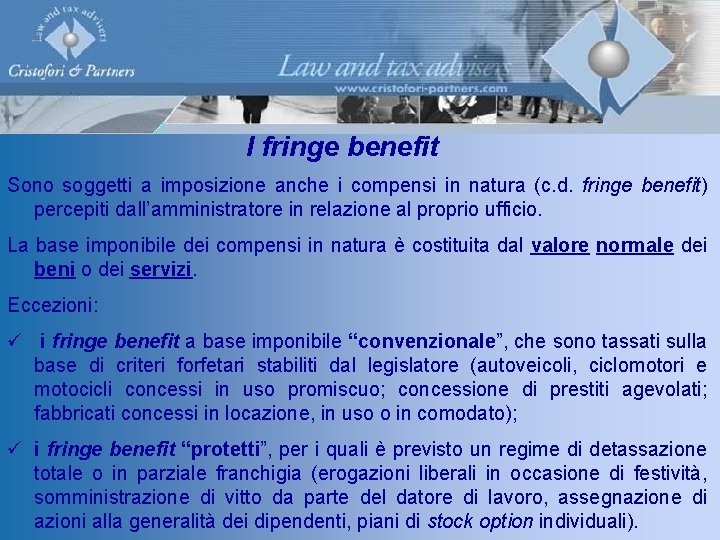 Law and tax advisers
Cristofori & Partners

Law and tax advisers
www.cristofori-partners.com

I fringe benefit

Sono soggetti a imposizione anche i compensi in natura (c.d. fringe benefit) percepiti dall'amministratore in relazione al proprio ufficio.

La base imponibile dei compensi in natura è costituita dal valore normale dei beni o dei servizi.

Eccezioni:

✓ i fringe benefit a base imponibile "convenzionale", che sono tassati sulla base di criteri forfetari stabiliti dal legislatore (autoveicoli, ciclomotori e motocicli concessi in uso promiscuo; concessione di prestiti agevolati; fabbricati concessi in locazione, in uso o in comodato);

✓ i fringe benefit "protetti", per i quali è previsto un regime di detassazione totale o in parziale franchigia (erogazioni liberali in occasione di festività, somministrazione di vitto da parte del datore di lavoro, assegnazione di azioni alla generalità dei dipendenti, piani di stock option individuali).